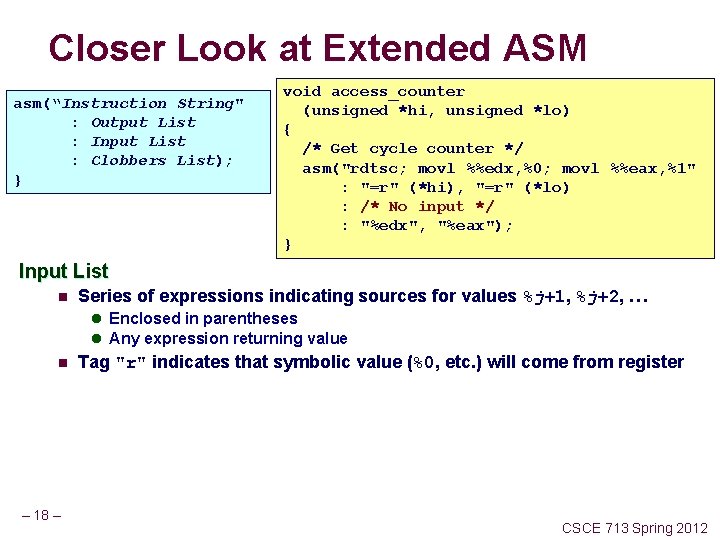 Closer Look at Extended ASM

asm("Instruction String"
      : Output List
      : Input List
      : Clobbers List);
}

void access_counter
  (unsigned *hi, unsigned *lo)
{
  /* Get cycle counter */
  asm("rdtsc; movl %%edx,%0; movl %%eax,%1"
      : "=r" (*hi), "=r" (*lo)
      : /* No input */
      : "%edx", "%eax");
}

Input List

Series of expressions indicating sources for values %j+1, %j+2, ...

Enclosed in parentheses

Any expression returning value

Tag "r" indicates that symbolic value (%0, etc.) will come from register

– 18 –

CSCE 713 Spring 2012